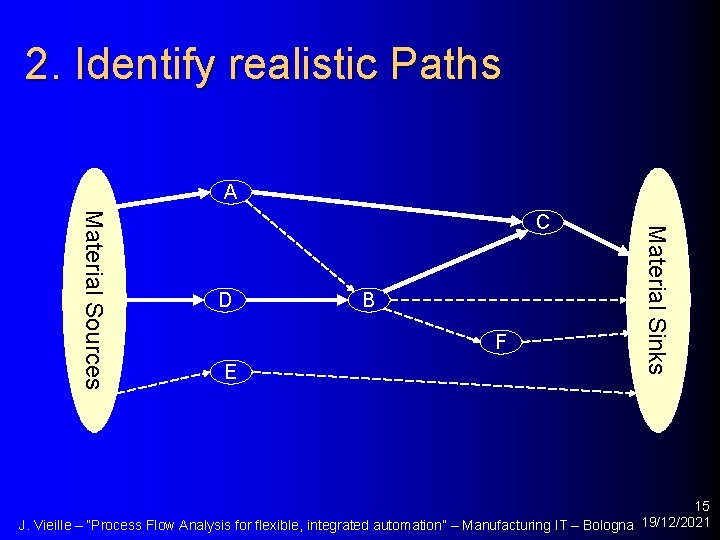 2. Identify realistic Paths

Material Sources

A

D

E

B

C

F

Material Sinks

J. Vieille – "Process Flow Analysis for flexible, integrated automation" – Manufacturing IT – Bologna

15
19/12/2021